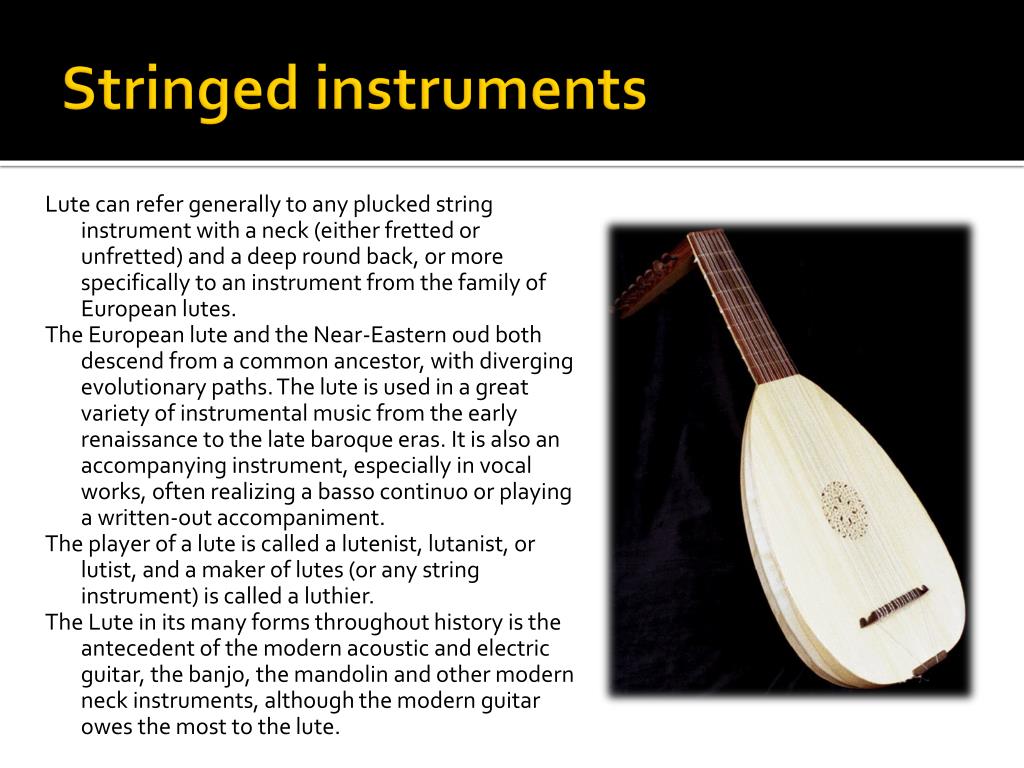 Stringed instruments

Lute can refer generally to any plucked string instrument with a neck (either fretted or unfretted) and a deep round back, or more specifically to an instrument from the family of European lutes.

The European lute and the Near-Eastern oud both descend from a common ancestor, with diverging evolutionary paths. The lute is used in a great variety of instrumental music from the early renaissance to the late baroque eras. It is also an accompanying instrument, especially in vocal works, often realizing a basso continuo or playing a written-out accompaniment.

The player of a lute is called a lutenist, lutanist, or lutist, and a maker of lutes (or any string instrument) is called a luthier.

The Lute in its many forms throughout history is the antecedent of the modern acoustic and electric guitar, the banjo, the mandolin and other modern neck instruments, although the modern guitar owes the most to the lute.